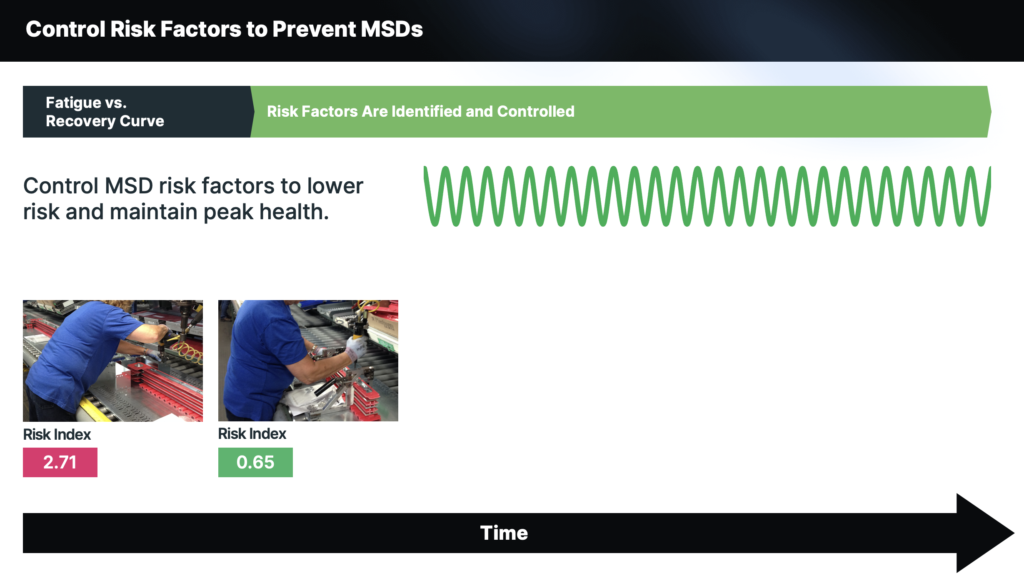 Control Risk Factors to Prevent MSDs

Fatigue vs. Recovery Curve

Risk Factors Are Identified and Controlled

Control MSD risk factors to lower risk and maintain peak health.

Risk Index
2.71

Risk Index
0.65

Time